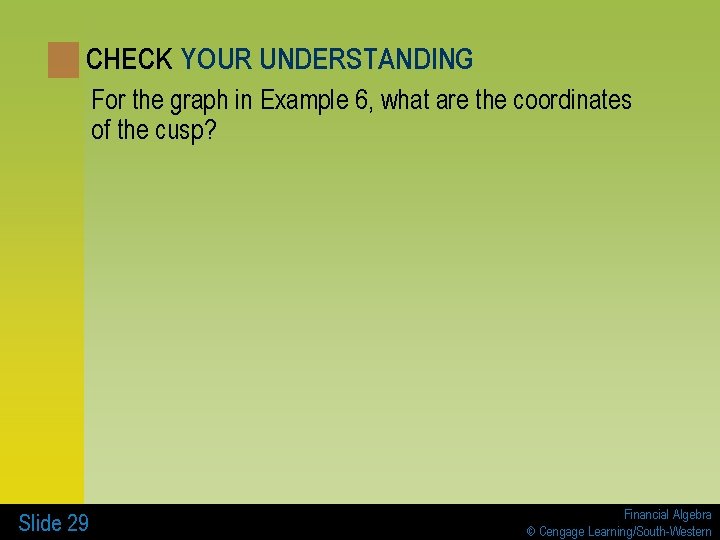 CHECK YOUR UNDERSTANDING

For the graph in Example 6, what are the coordinates of the cusp?

Slide 29

Financial Algebra
© Cengage Learning/South-Western